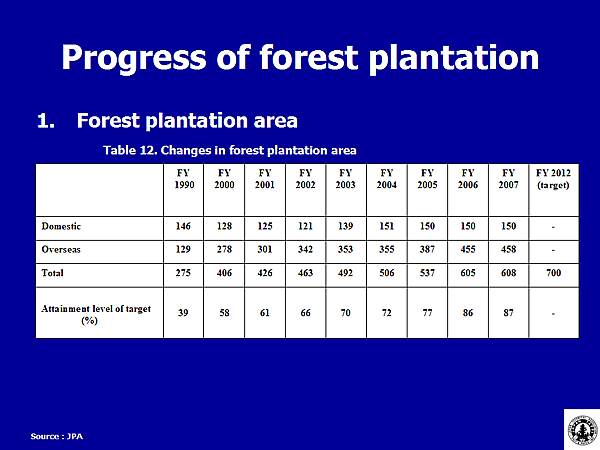 Progress of forest plantation

1. Forest plantation area

Table 12. Changes in forest plantation area

| | FY 1990 | FY 2000 | FY 2001 | FY 2002 | FY 2003 | FY 2004 | FY 2005 | FY 2006 | FY 2007 | FY 2012 (target) |
|---|---|---|---|---|---|---|---|---|---|---|
| Domestic | 146 | 128 | 125 | 121 | 139 | 151 | 150 | 150 | 150 | - |
| Overseas | 129 | 278 | 301 | 342 | 353 | 355 | 387 | 455 | 458 | - |
| Total | 275 | 406 | 426 | 463 | 492 | 506 | 537 | 605 | 608 | 700 |
| Attainment level of target (%) | 39 | 58 | 61 | 66 | 70 | 72 | 77 | 86 | 87 | - |

Source : JPA